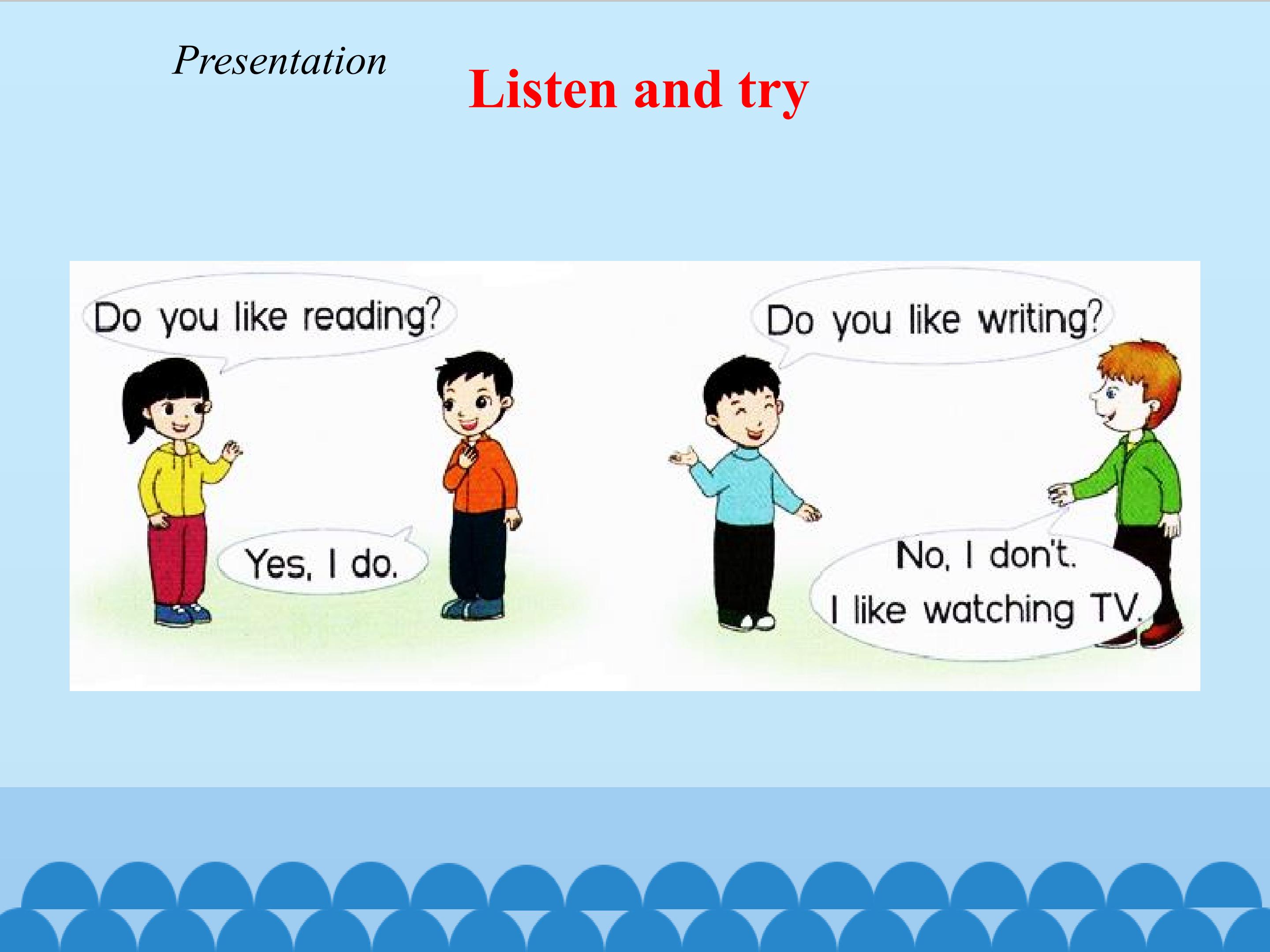 Presentation

Listen and try

Do you like reading?

Yes, I do.

Do you like writing?

No, I don't.
I like watching TV.